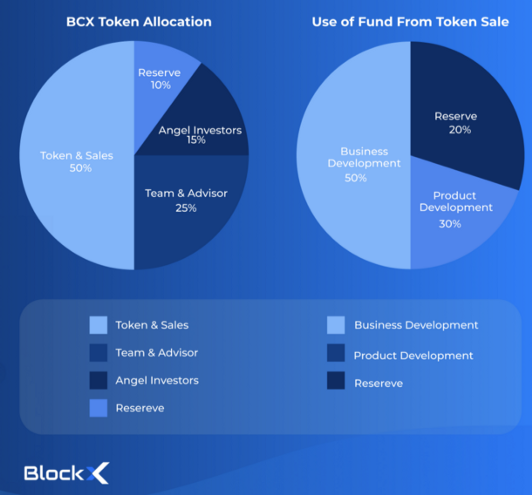 BCX Token Allocation

Reserve
10%

Angel Investors
15%

Token & Sales
50%

Team & Advisor
25%

Use of Fund From Token Sale

Reserve
20%

Business Development
50%

Product Development
30%

Token & Sales
Team & Advisor
Angel Investors
Resereve

Business Development
Product Development
Resereve

BlockX